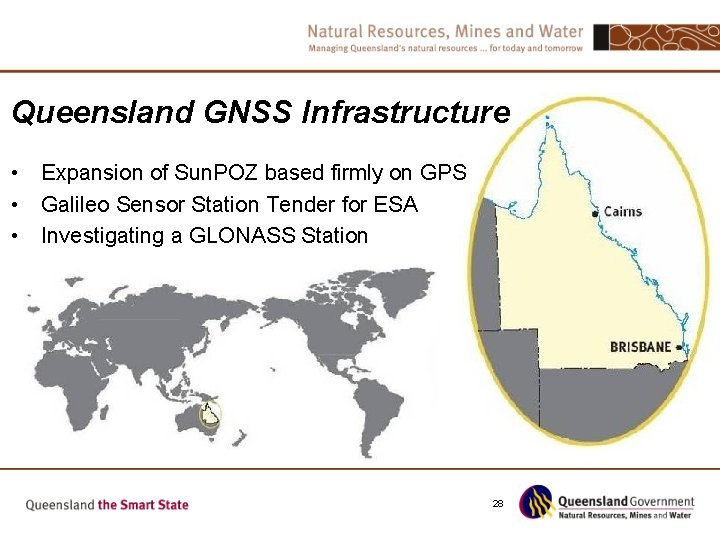 Natural Resources, Mines and Water
Managing Queensland's natural resources ... for today and tomorrow

Queensland GNSS Infrastructure

• Expansion of SunPOZ based firmly on GPS
• Galileo Sensor Station Tender for ESA
• Investigating a GLONASS Station

Cairns

BRISBANE

Queensland the Smart State

28

Queensland Government
Natural Resources, Mines and Water